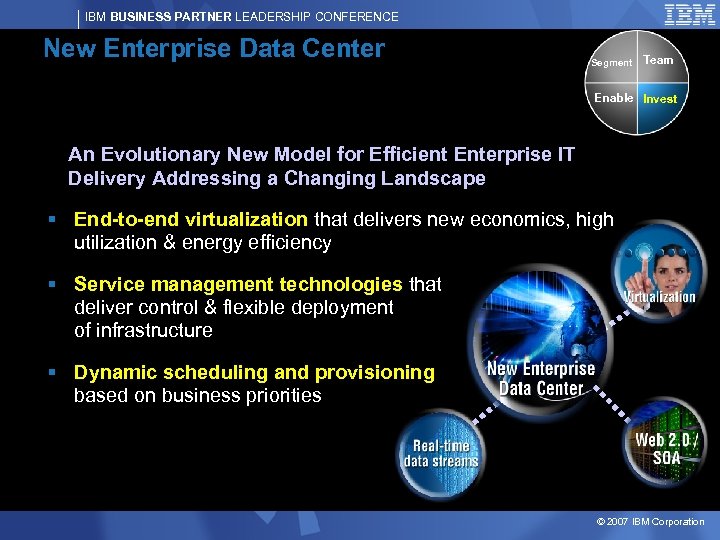 IBM BUSINESS PARTNER LEADERSHIP CONFERENCE

IBM

New Enterprise Data Center

Segment Team
Enable Invest

An Evolutionary New Model for Efficient Enterprise IT Delivery Addressing a Changing Landscape

▪ End-to-end virtualization that delivers new economics, high utilization & energy efficiency

▪ Service management technologies that deliver control & flexible deployment of infrastructure

▪ Dynamic scheduling and provisioning based on business priorities

Virtualization

New Enterprise Data Center

Real-time data streams

Web 2.0 / SOA

© 2007 IBM Corporation